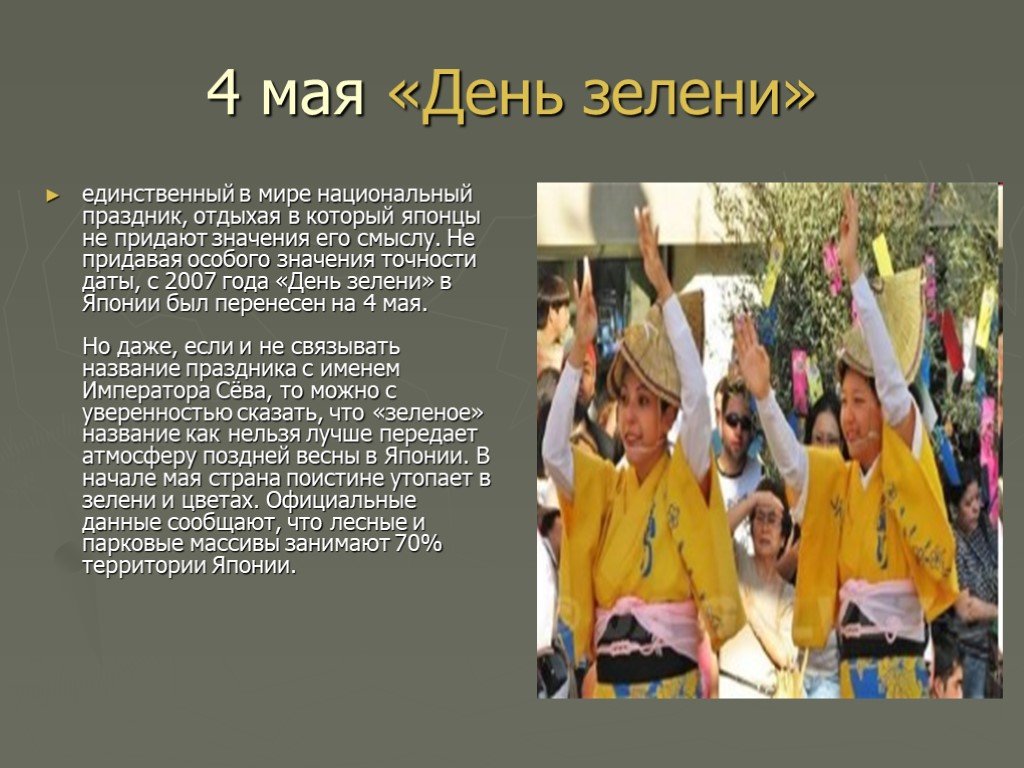 4 мая «День зелени»

единственный в мире национальный праздник, отдыхая в который японцы не придают значения его смыслу. Не придавая особого значения точности даты, с 2007 года «День зелени» в Японии был перенесен на 4 мая.

Но даже, если и не связывать название праздника с именем Императора Сёва, то можно с уверенностью сказать, что «зеленое» название как нельзя лучше передает атмосферу поздней весны в Японии. В начале мая страна поистине утопает в зелени и цветах. Официальные данные сообщают, что лесные и парковые массивы занимают 70% территории Японии.